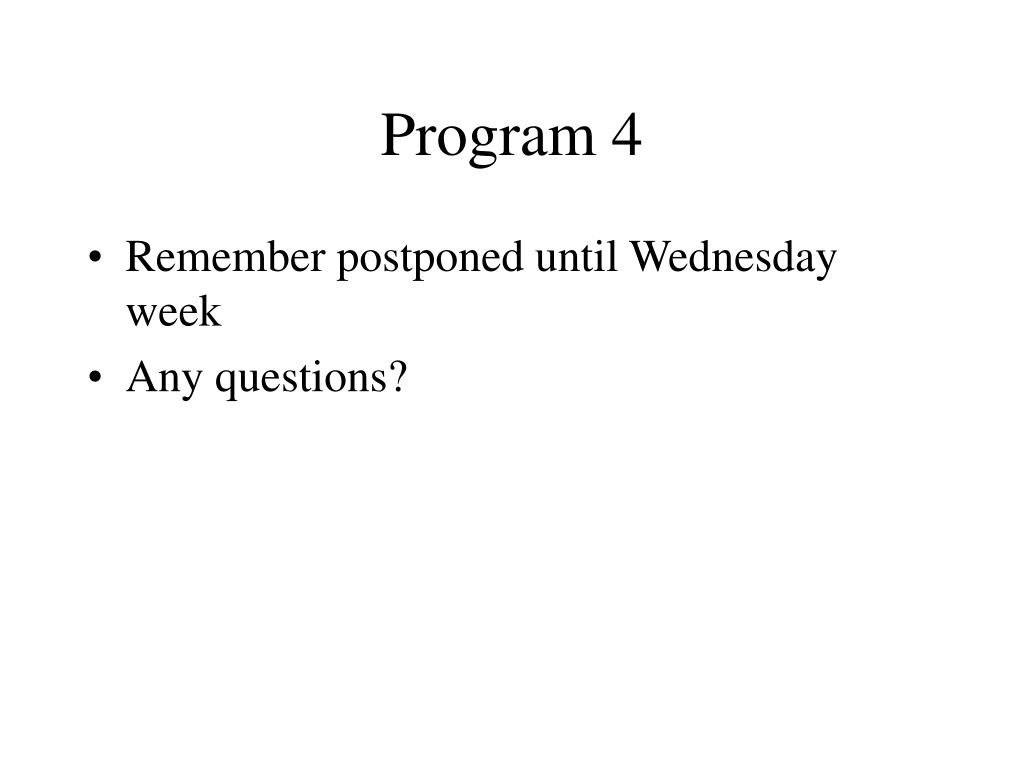 Program 4

• Remember postponed until Wednesday week
• Any questions?